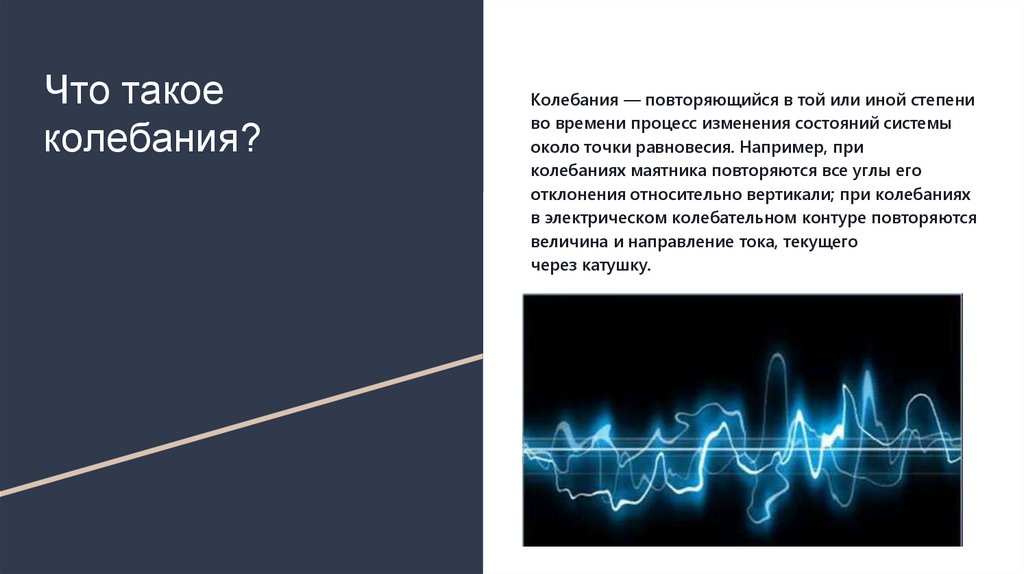 Что такое колебания?

Колебания — повторяющийся в той или иной степени во времени процесс изменения состояний системы около точки равновесия. Например, при колебаниях маятника повторяются все углы его отклонения относительно вертикали; при колебаниях в электрическом колебательном контуре повторяются величина и направление тока, текущего через катушку.